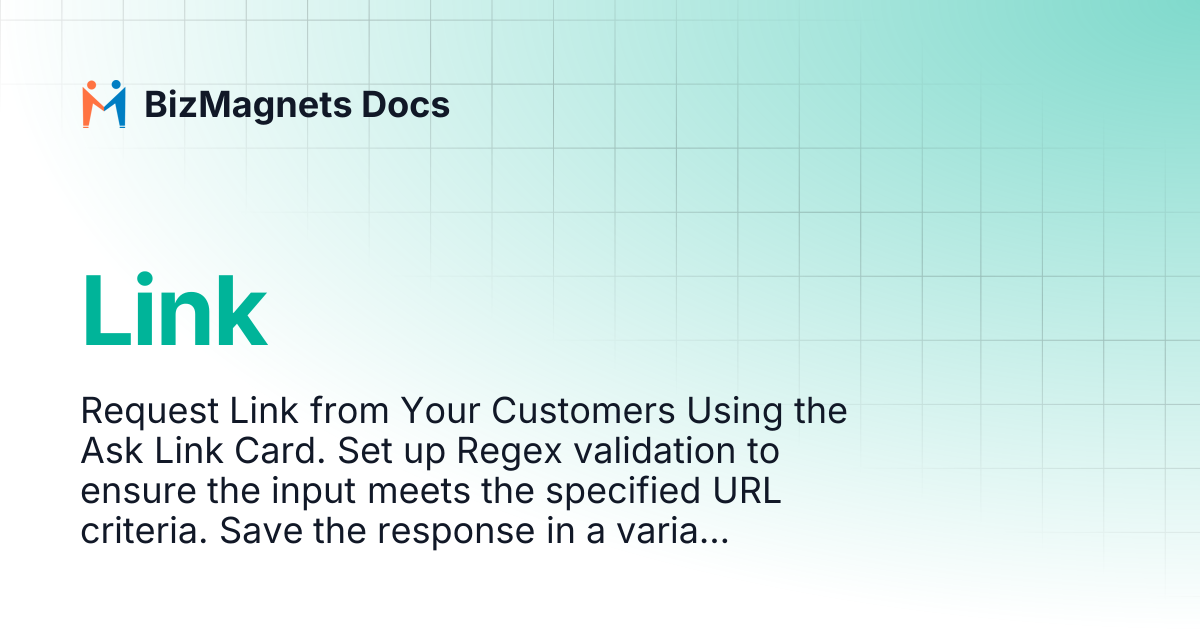 BizMagnets Docs

Link

Request Link from Your Customers Using the Ask Link Card. Set up Regex validation to ensure the input meets the specified URL criteria. Save the response in a varia...